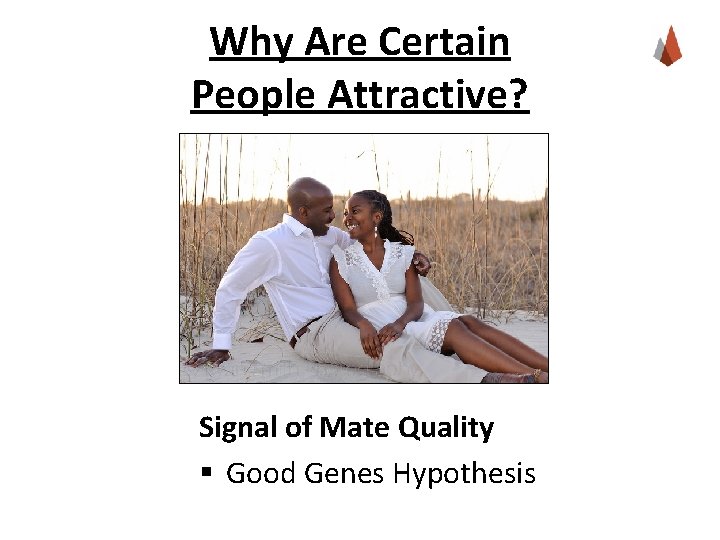 Why Are Certain People Attractive?

Signal of Mate Quality

▪ Good Genes Hypothesis